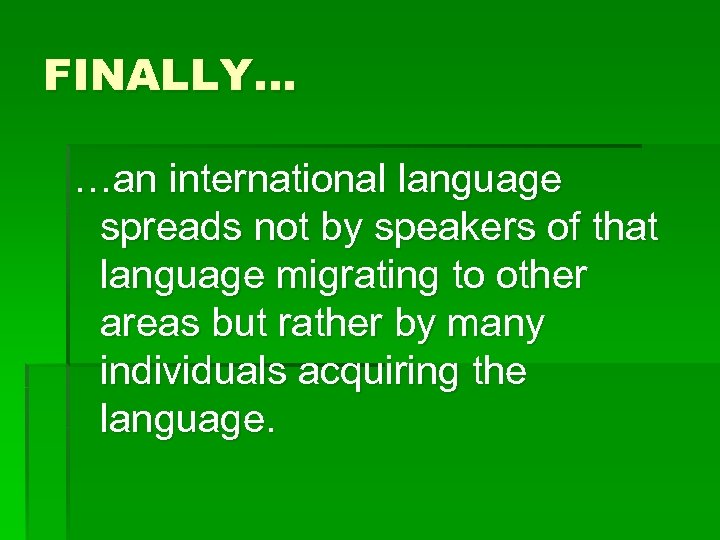 FINALLY…

…an international language spreads not by speakers of that language migrating to other areas but rather by many individuals acquiring the language.